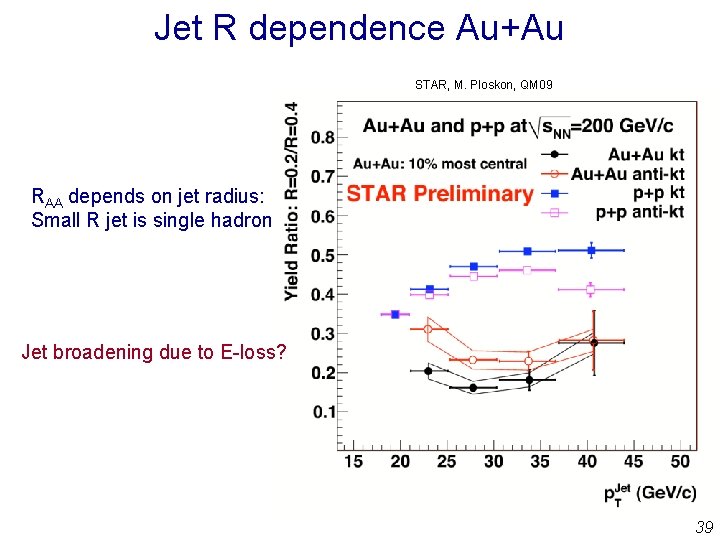 Jet R dependence Au+Au

STAR, M. Ploskon, QM09

$R_{AA}$ depends on jet radius: Small R jet is single hadron

Jet broadening due to E-loss?

Au+Au and p+p at $\sqrt{s_{NN}}$=200 GeV/c

Au+Au: 10% most central

STAR Preliminary

Au+Au kt
Au+Au anti-kt
p+p kt
p+p anti-kt

Yield Ratio: R=0.2/R=0.4

0.8
0.7
0.6
0.5
0.4
0.3
0.2
0.1

15 20 25 30 35 40 45 50

$p_T^{Jet}$ (GeV/c)

39